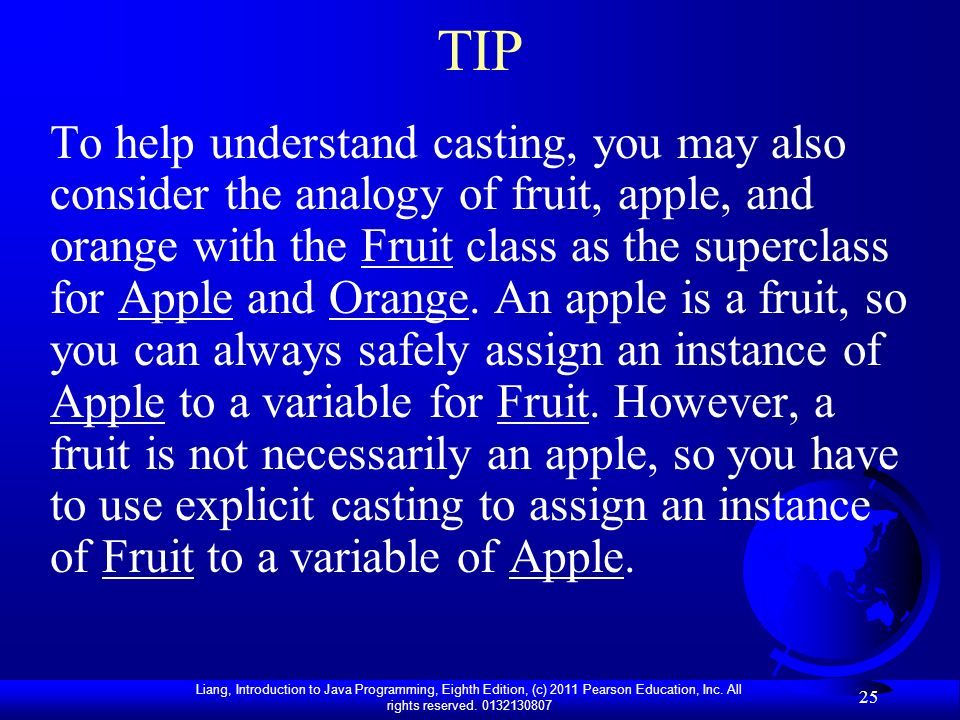 TIP

To help understand casting, you may also consider the analogy of fruit, apple, and orange with the Fruit class as the superclass for Apple and Orange. An apple is a fruit, so you can always safely assign an instance of Apple to a variable for Fruit. However, a fruit is not necessarily an apple, so you have to use explicit casting to assign an instance of Fruit to a variable of Apple.

Liang, Introduction to Java Programming, Eighth Edition, (c) 2011 Pearson Education, Inc. All rights reserved. 0132130807

25